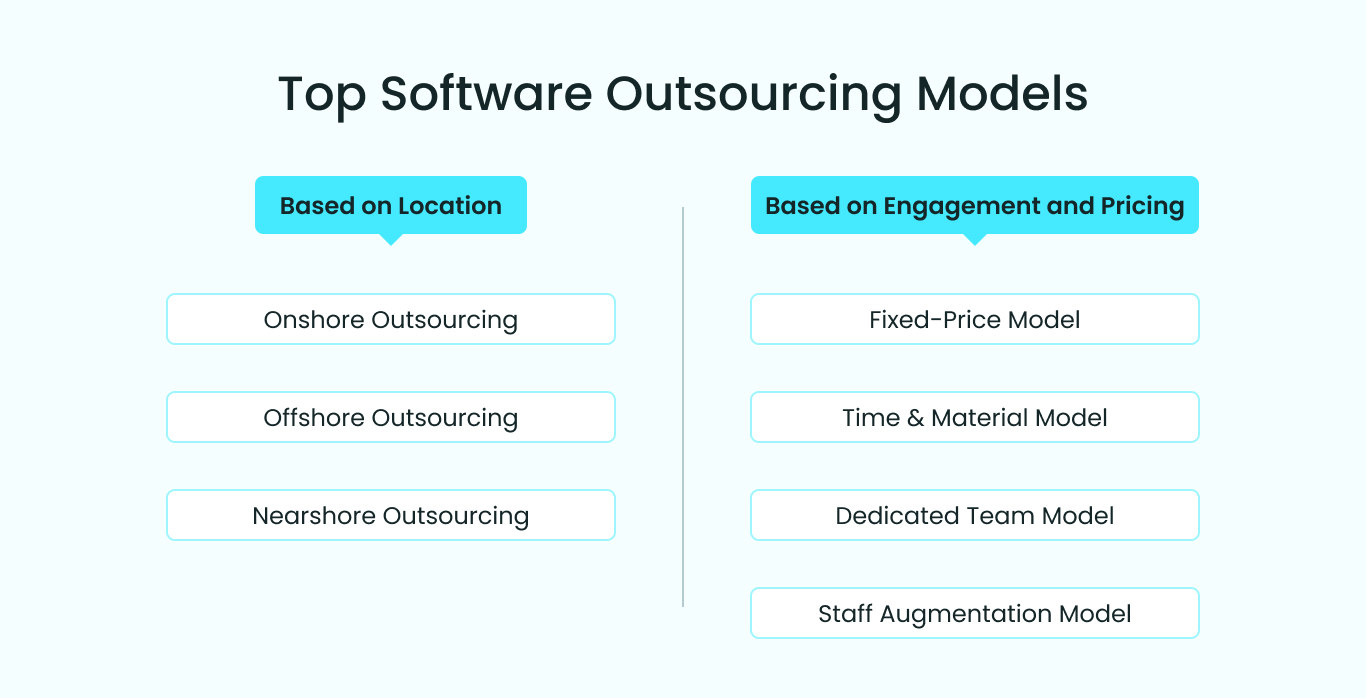 Top Software Outsourcing Models

Based on Location

Onshore Outsourcing

Offshore Outsourcing

Nearshore Outsourcing

Based on Engagement and Pricing

Fixed-Price Model

Time & Material Model

Dedicated Team Model

Staff Augmentation Model